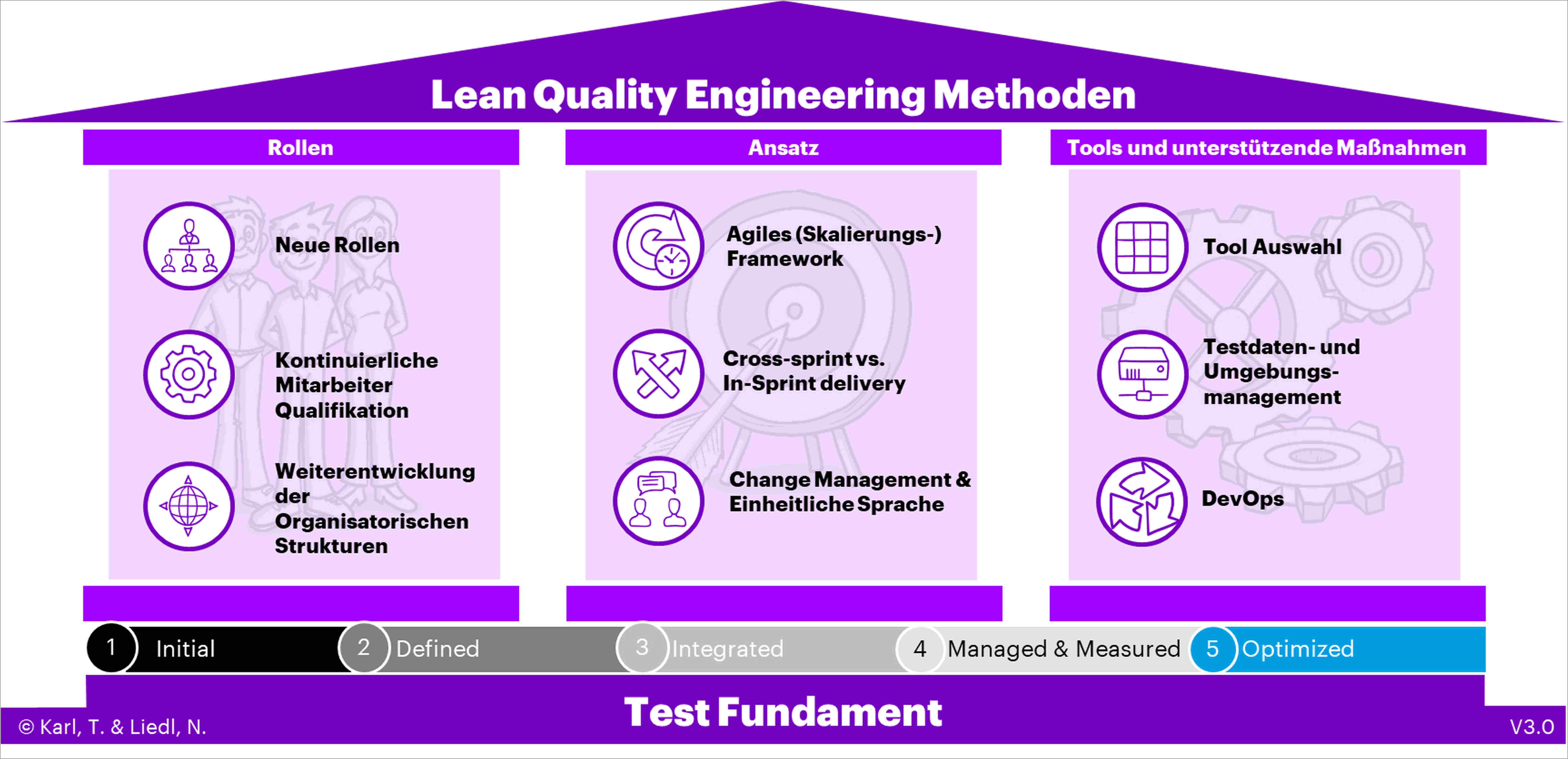 Lean Quality Engineering Methoden

Rollen

Neue Rollen

Kontinuierliche Mitarbeiter Qualifikation

Weiterentwicklung der Organisatorischen Strukturen

Ansatz

Agiles (Skalierungs-) Framework

Cross-sprint vs. In-Sprint delivery

Change Management & Einheitliche Sprache

Tools und unterstützende Maßnahmen

Tool Auswahl

Testdaten- und Umgebungsmanagement

DevOps

1 Initial

2 Defined

3 Integrated

4 Managed & Measured

5 Optimized

Test Fundament

© Karl, T. & Liedl, N.

V3.0